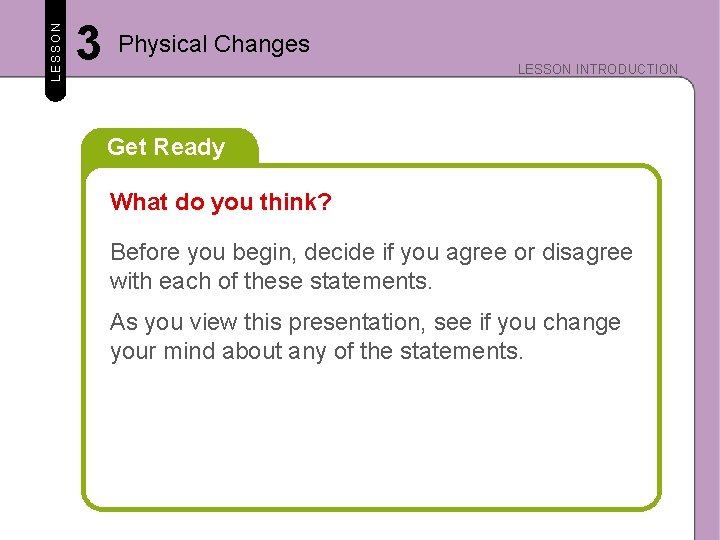 LESSON 3 Physical Changes

LESSON INTRODUCTION

Get Ready

What do you think?

Before you begin, decide if you agree or disagree with each of these statements.

As you view this presentation, see if you change your mind about any of the statements.